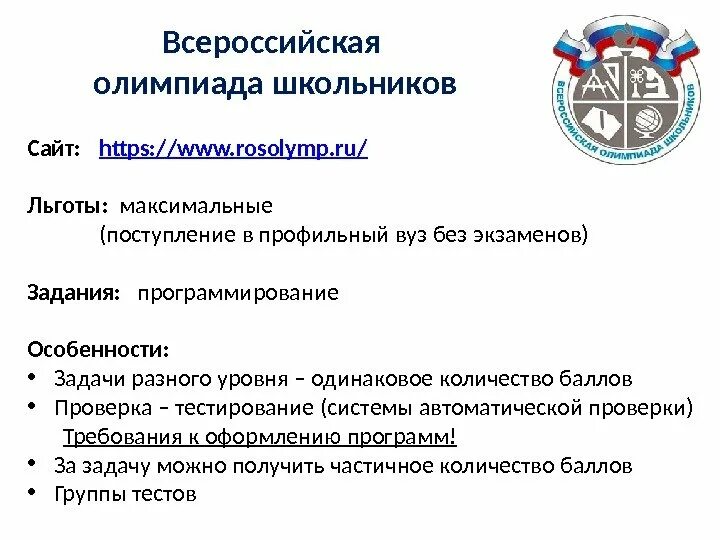 Всероссийская олимпиада школьников

ВСЕРОССИЙСКАЯ ОЛИМПИАДА ШКОЛЬНИКОВ

Сайт: https://www.rosolymp.ru/

Льготы: максимальные
(поступление в профильный вуз без экзаменов)

Задания: программирование

Особенности:
• Задачи разного уровня – одинаковое количество баллов
• Проверка – тестирование (системы автоматической проверки)
Требования к оформлению программ!
• За задачу можно получить частичное количество баллов
• Группы тестов